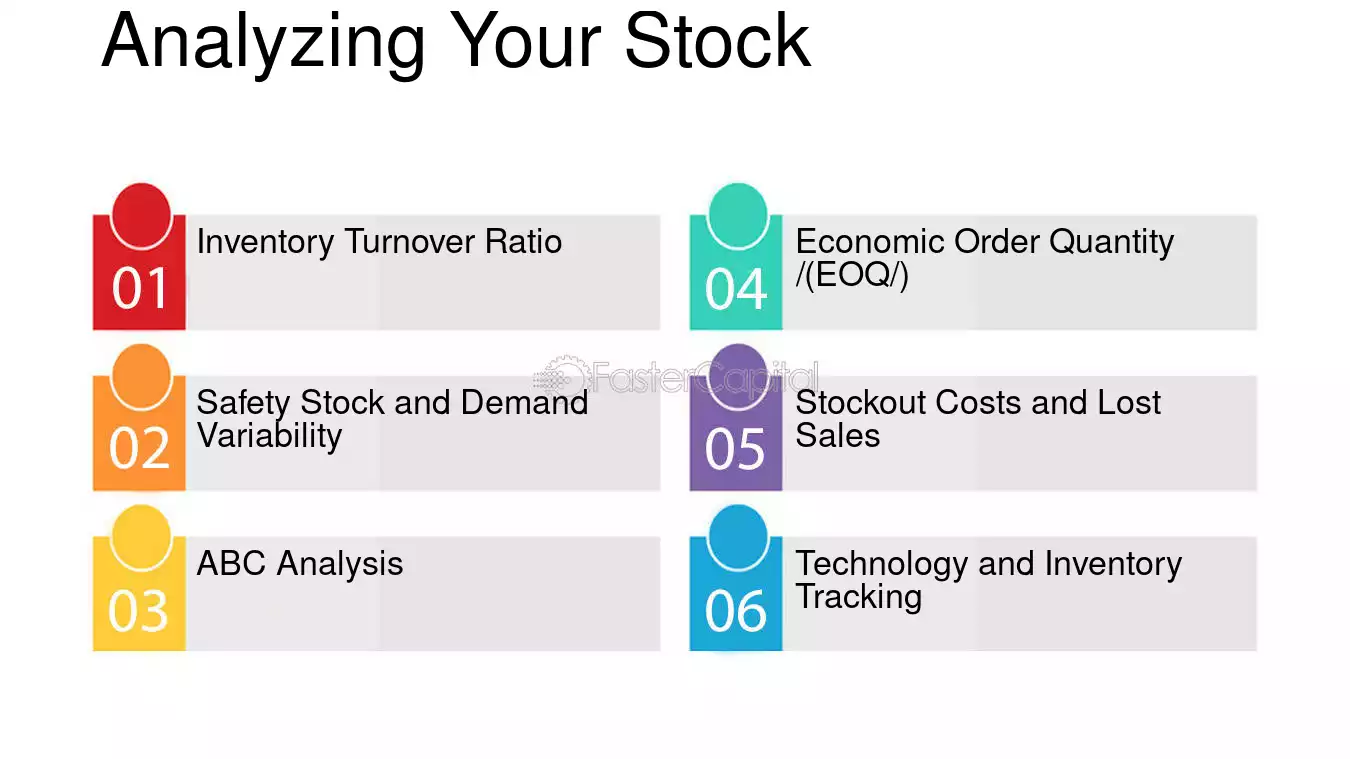 Analyzing Your Stock

01
Inventory Turnover Ratio

02
Safety Stock and Demand Variability

03
ABC Analysis

04
Economic Order Quantity /(EOQ/)

05
Stockout Costs and Lost Sales

06
Technology and Inventory Tracking

FasterCapital